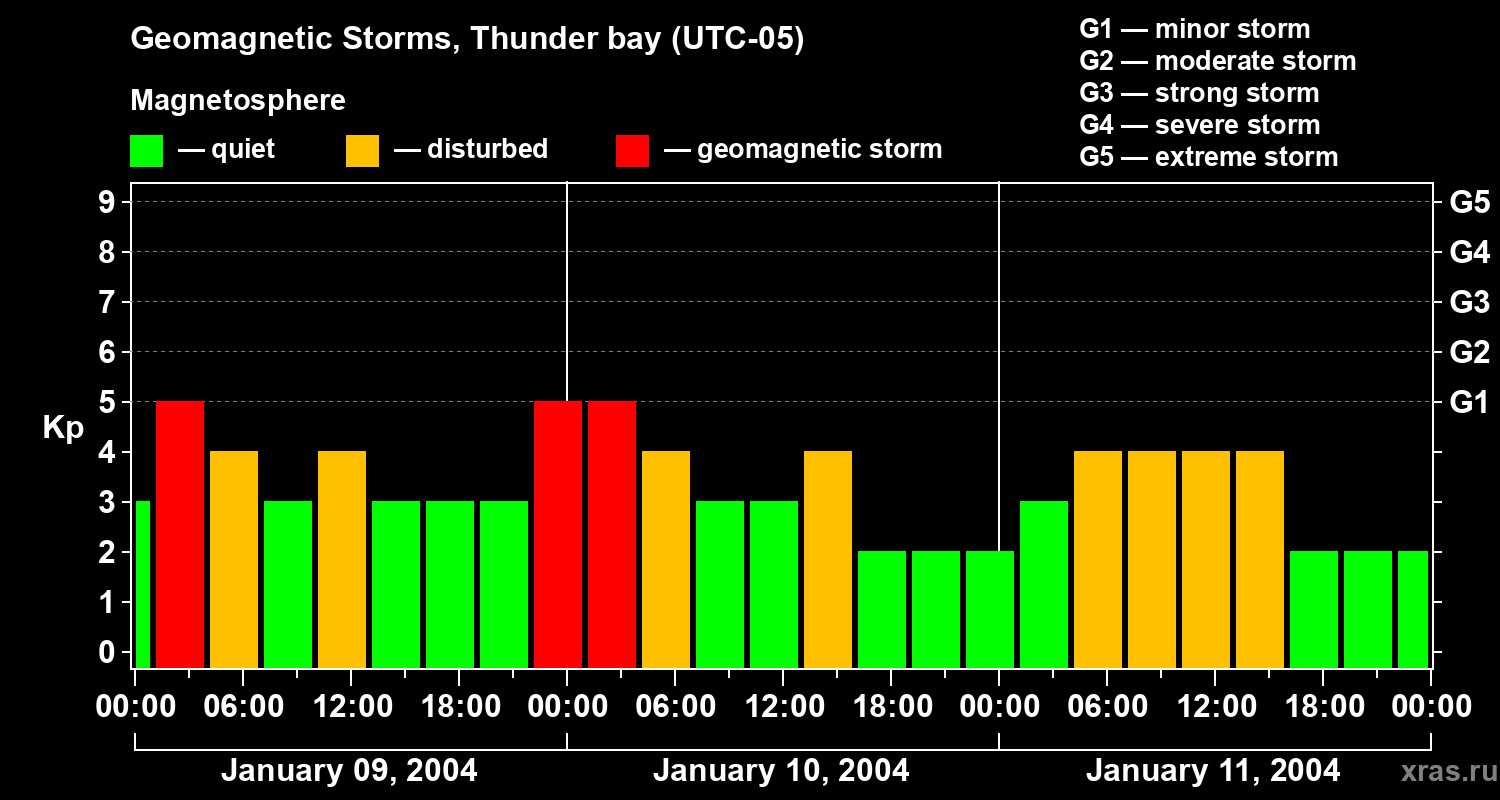 Geomagnetic Storms, Thunder bay (UTC-05)

Magnetosphere

— quiet — disturbed — geomagnetic storm

G1 — minor storm
G2 — moderate storm
G3 — strong storm
G4 — severe storm
G5 — extreme storm

Kp

9
8
7
6
5
4
3
2
1
0

G5
G4
G3
G2
G1

00:00 06:00 12:00 18:00 00:00 06:00 12:00 18:00 00:00 06:00 12:00 18:00 00:00

January 09, 2004
January 10, 2004
January 11, 2004

xras.ru